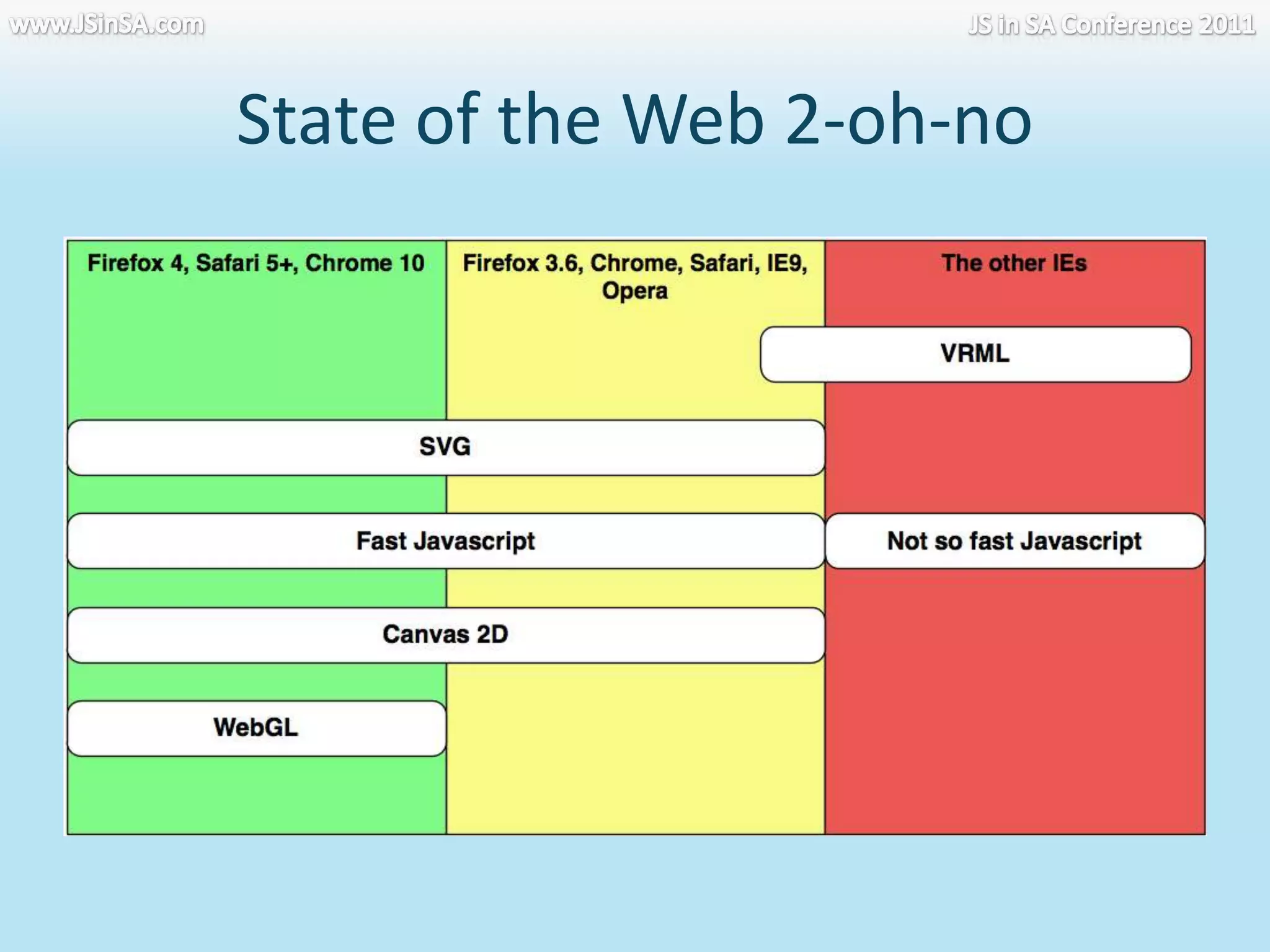 www.JSinSA.com

JS in SA Conference 2011

State of the Web 2-oh-no

Firefox 4, Safari 5+, Chrome 10

Firefox 3.6, Chrome, Safari, IE9, Opera

The other IEs

VRML

SVG

Fast Javascript

Not so fast Javascript

Canvas 2D

WebGL